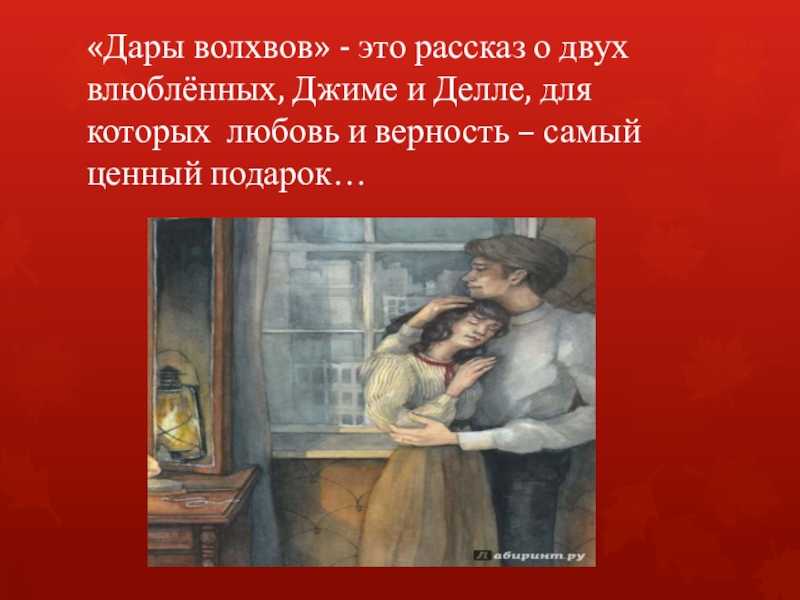 «Дары волхвов» - это рассказ о двух влюблённых, Джиме и Делле, для которых любовь и верность – самый ценный подарок…

Лабиринт.ру